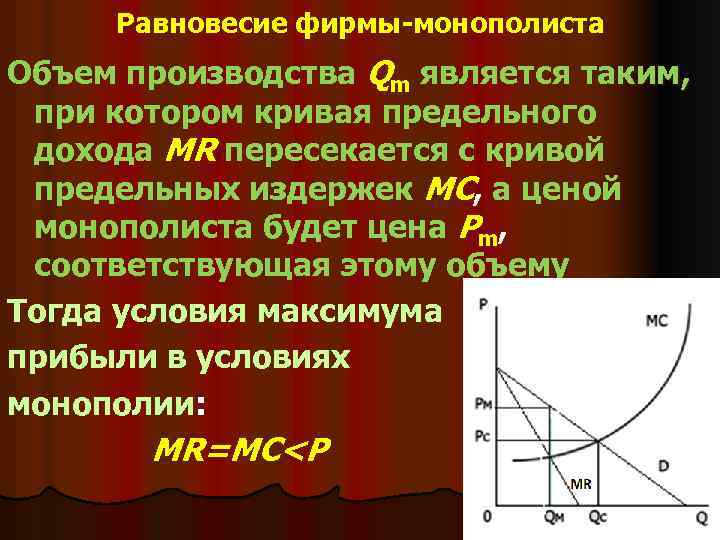 Равновесие фирмы-монополиста

Объем производства $Q_m$ является таким, при котором кривая предельного дохода $MR$ пересекается с кривой предельных издержек $MC$, а ценой монополиста будет цена $P_m$, соответствующая этому объему

Тогда условия максимума прибыли в условиях монополии:

$MR=MC<P$

P
MC
Pм
Pc
D
MR
0
Qм
Qc
Q